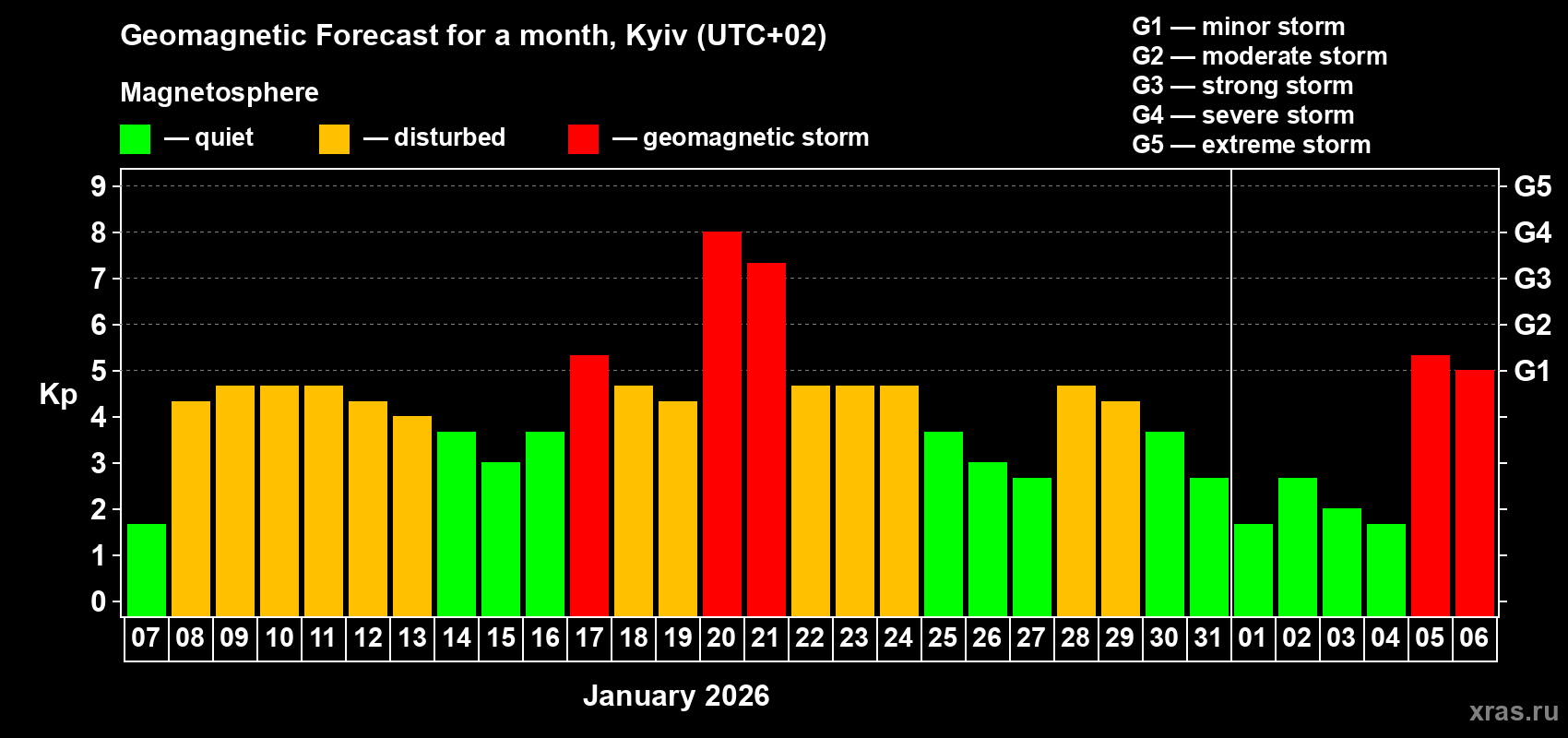 Geomagnetic Forecast for a month, Kyiv (UTC+02)

Magnetosphere

— quiet — disturbed — geomagnetic storm

G1 — minor storm
G2 — moderate storm
G3 — strong storm
G4 — severe storm
G5 — extreme storm

Kp

9
8
7
6
5
4
3
2
1
0

G5
G4
G3
G2
G1

07 08 09 10 11 12 13 14 15 16 17 18 19 20 21 22 23 24 25 26 27 28 29 30 31 01 02 03 04 05 06

January 2026

xras.ru